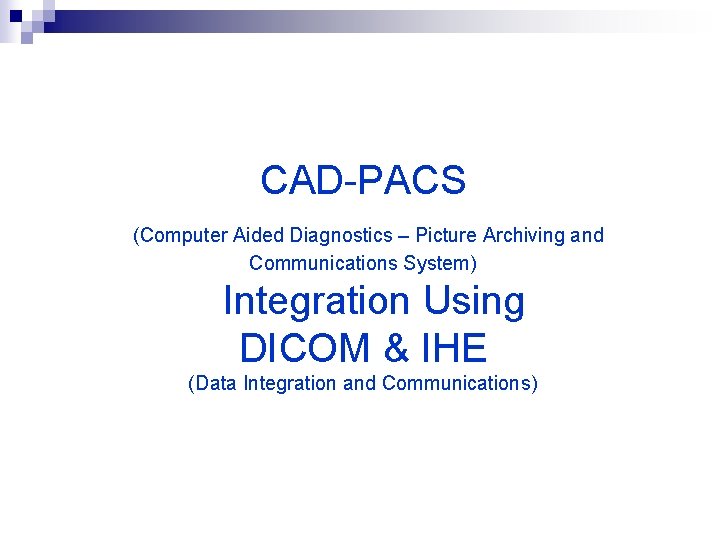 CAD-PACS

(Computer Aided Diagnostics – Picture Archiving and Communications System)

Integration Using DICOM & IHE

(Data Integration and Communications)